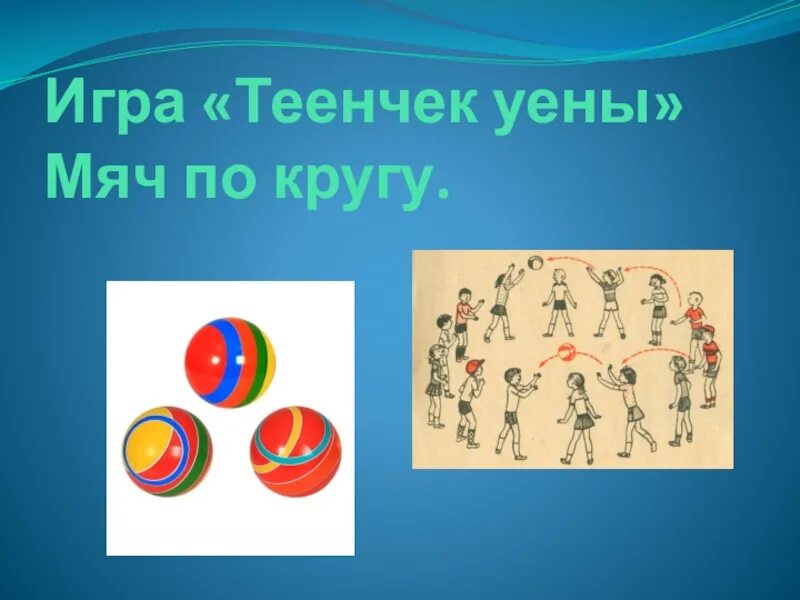 Игра «Теенчек уены»
Мяч по кругу.